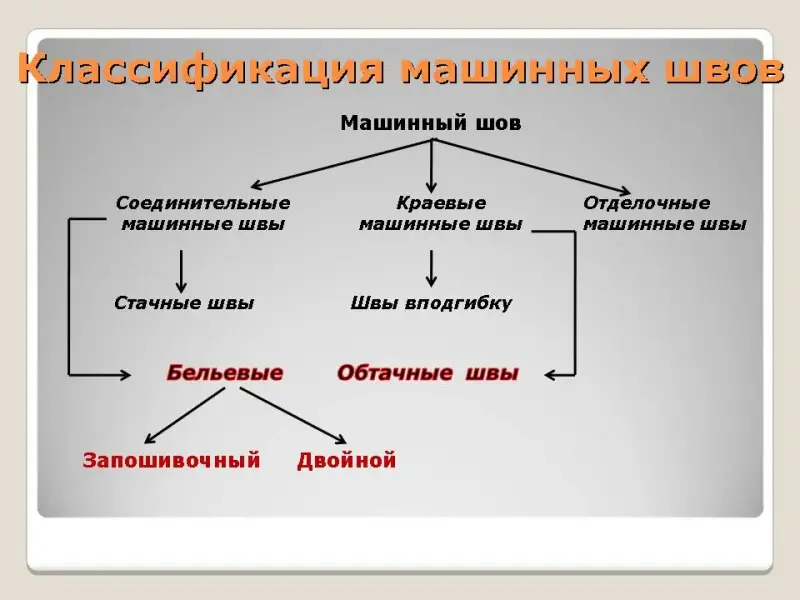 Классификация машинных швов

Машинный шов

Соединительные машинные швы

Краевые машинные швы

Отделочные машинные швы

Стачные швы

Швы вподгибку

Бельевые

Обтачные швы

Запошивочный

Двойной